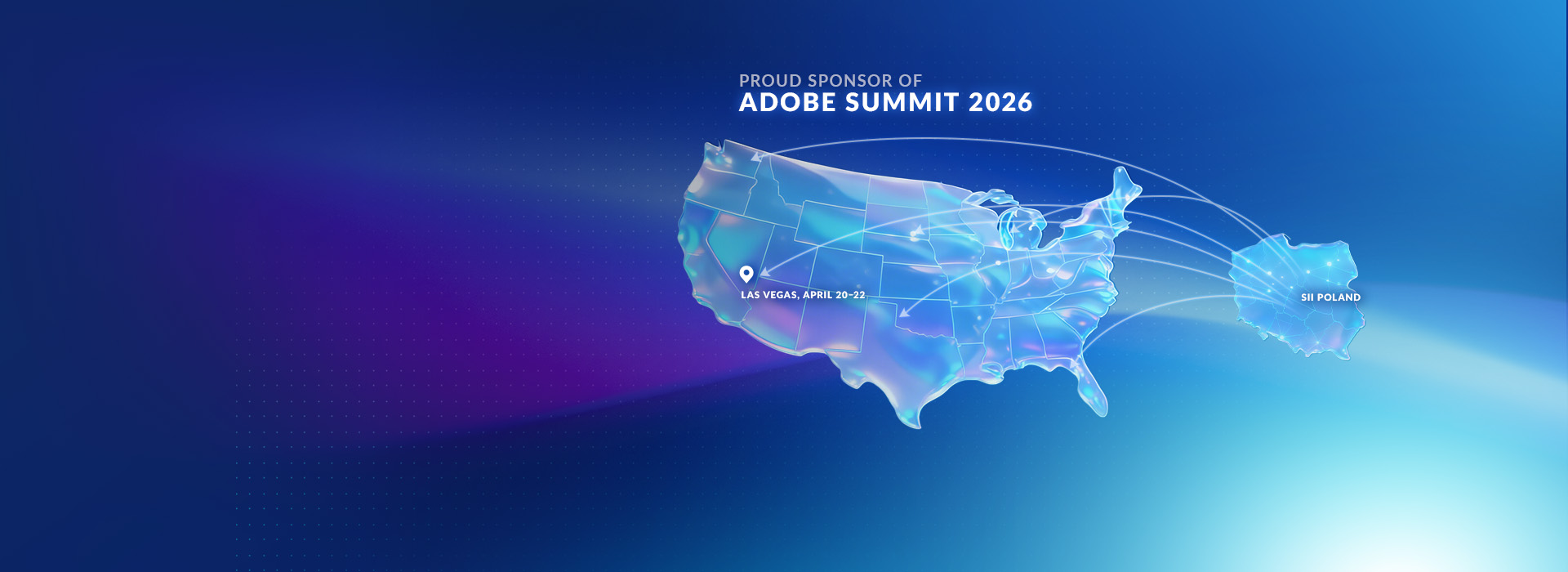 PROUD SPONSOR OF
ADOBE SUMMIT 2026

LAS VEGAS, APRIL 20–22

SII POLAND